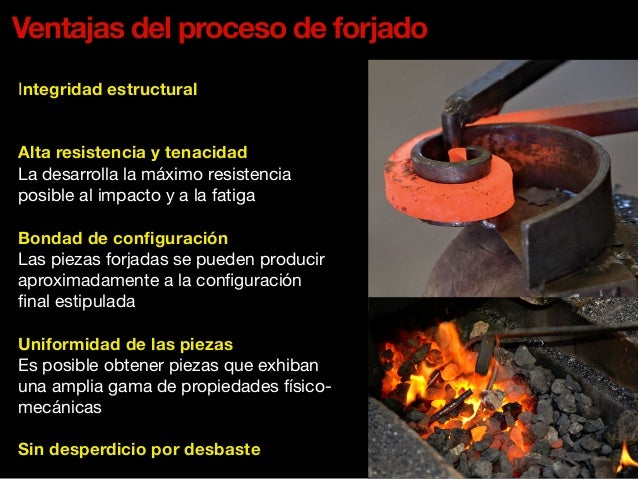 Ventajas del proceso de forjado

Integridad estructural

Alta resistencia y tenacidad
La desarrolla la máximo resistencia posible al impacto y a la fatiga

Bondad de configuración
Las piezas forjadas se pueden producir aproximadamente a la configuración final estipulada

Uniformidad de las piezas
Es posible obtener piezas que exhiban una amplia gama de propiedades físico-mecánicas

Sin desperdicio por desbaste